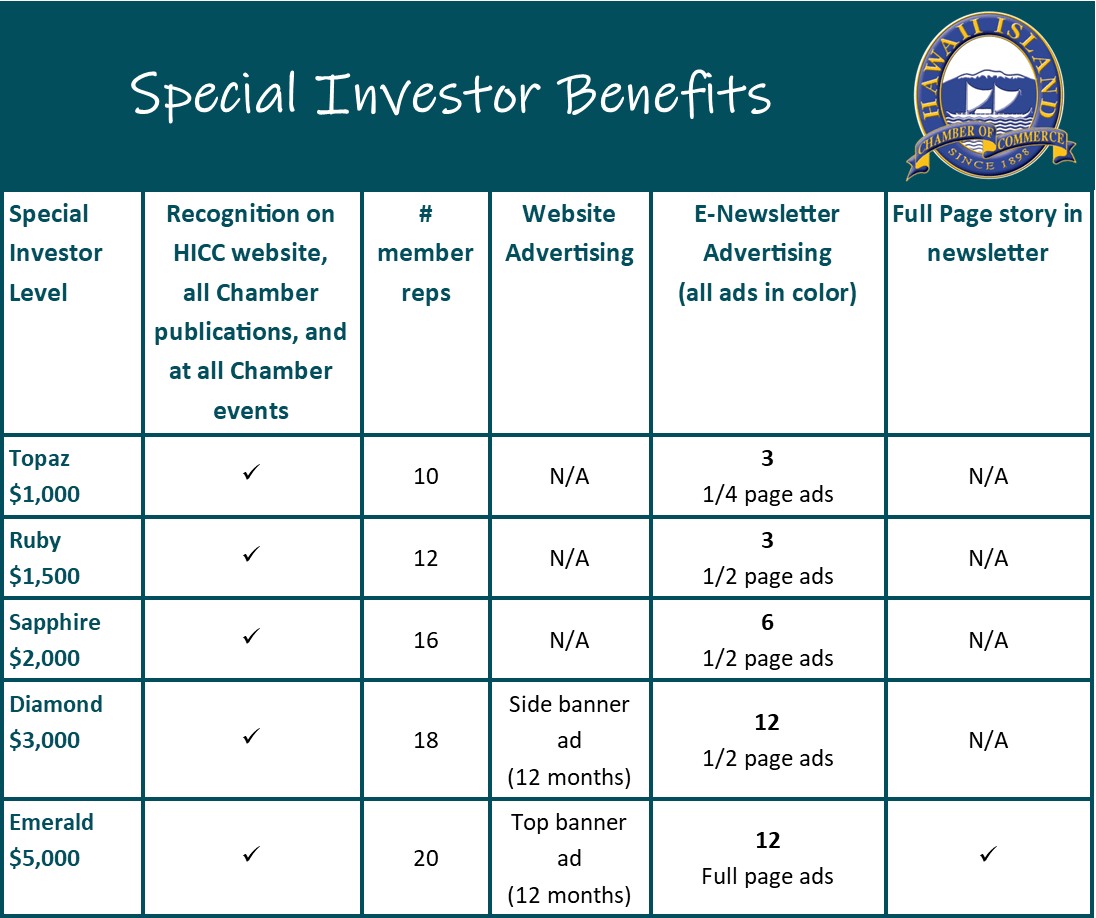 Special Investor Benefits

HAWAII ISLAND CHAMBER OF COMMERCE SINCE 1898

| Special Investor Level | Recognition on HICC website, all Chamber publications, and at all Chamber events | # member reps | Website Advertising | E-Newsletter Advertising (all ads in color) | Full Page story in newsletter |
|---|---|---|---|---|---|
| Topaz $1,000 | ✓ | 10 | N/A | 3 1/4 page ads | N/A |
| Ruby $1,500 | ✓ | 12 | N/A | 3 1/2 page ads | N/A |
| Sapphire $2,000 | ✓ | 16 | N/A | 6 1/2 page ads | N/A |
| Diamond $3,000 | ✓ | 18 | Side banner ad (12 months) | 12 1/2 page ads | N/A |
| Emerald $5,000 | ✓ | 20 | Top banner ad (12 months) | 12 Full page ads | ✓ |